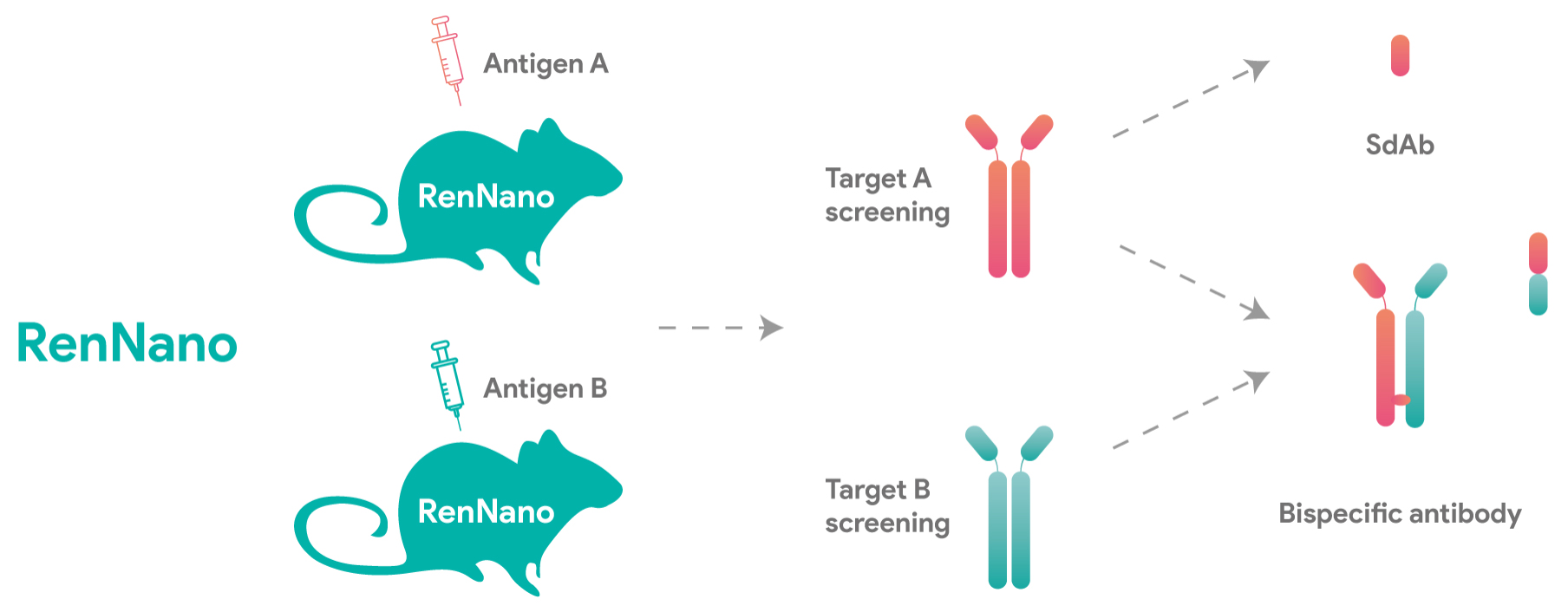 RenNano

Antigen A

RenNano

Antigen B

RenNano

Target A screening

Target B screening

SdAb

Bispecific antibody